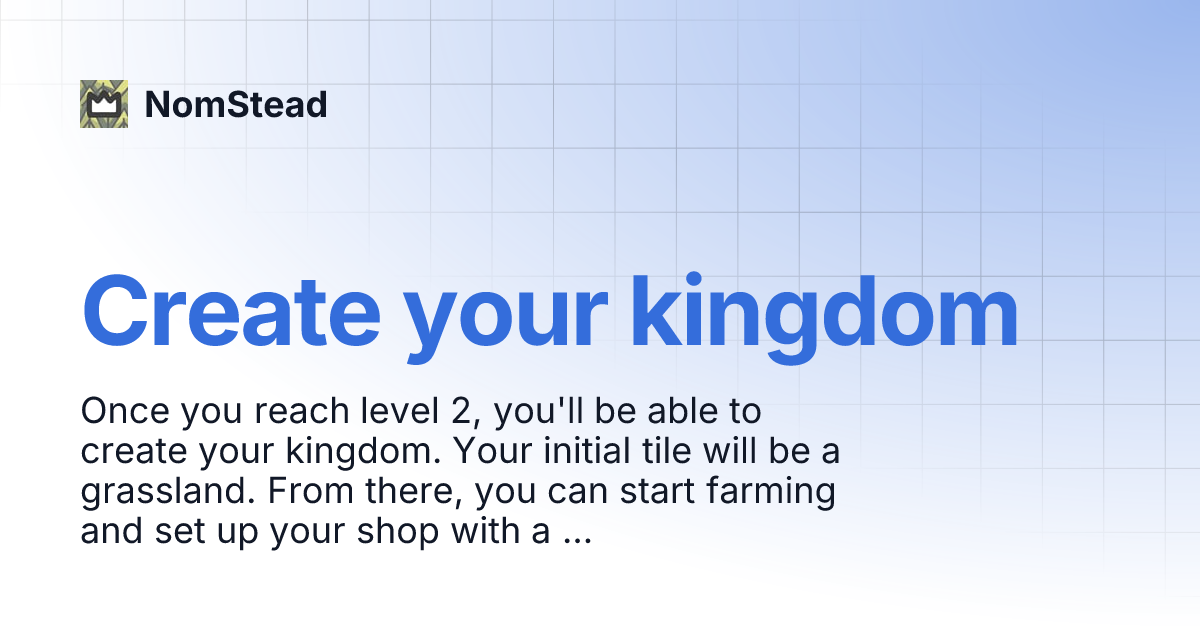 NomStead

Create your kingdom

Once you reach level 2, you'll be able to create your kingdom. Your initial tile will be a grassland. From there, you can start farming and set up your shop with a ...